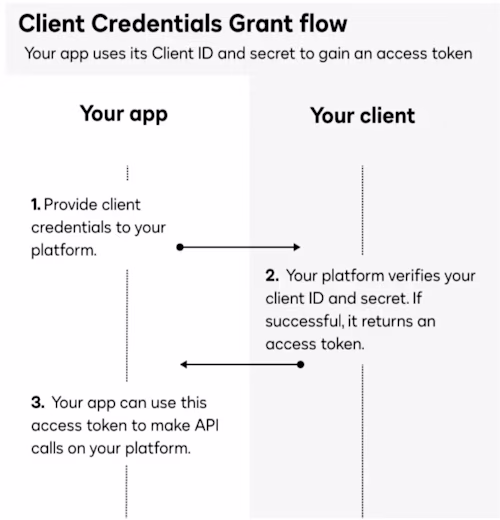 Client Credentials Grant flow
Your app uses its Client ID and secret to gain an access token

Your app

Your client

1. Provide client credentials to your platform.

2. Your platform verifies your client ID and secret. If successful, it returns an access token.

3. Your app can use this access token to make API calls on your platform.